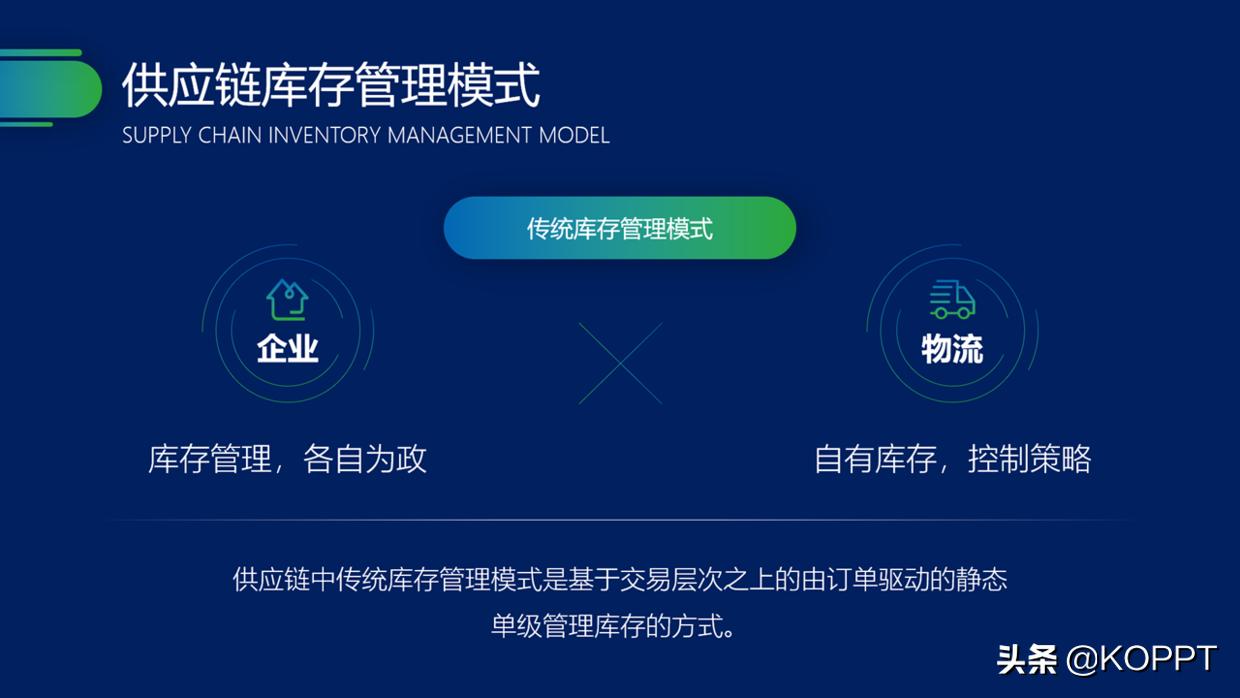 供应链库存管理模式
SUPPLY CHAIN INVENTORY MANAGEMENT MODEL

传统库存管理模式

企业

物流

库存管理，各自为政

自有库存，控制策略

供应链中传统库存管理模式是基于交易层次之上的由订单驱动的静态单级管理库存的方式。

头条 @KOPPT